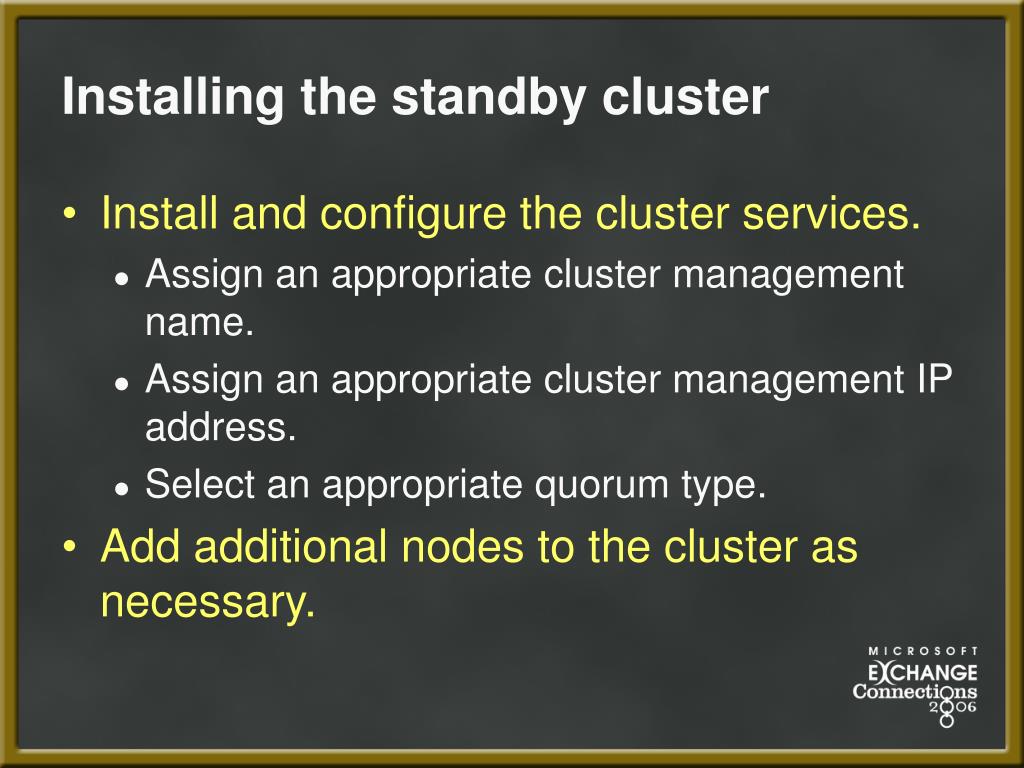 Installing the standby cluster

• Install and configure the cluster services.
  • Assign an appropriate cluster management name.
  • Assign an appropriate cluster management IP address.
  • Select an appropriate quorum type.
• Add additional nodes to the cluster as necessary.

MICROSOFT
EXCHANGE
Connections
2006